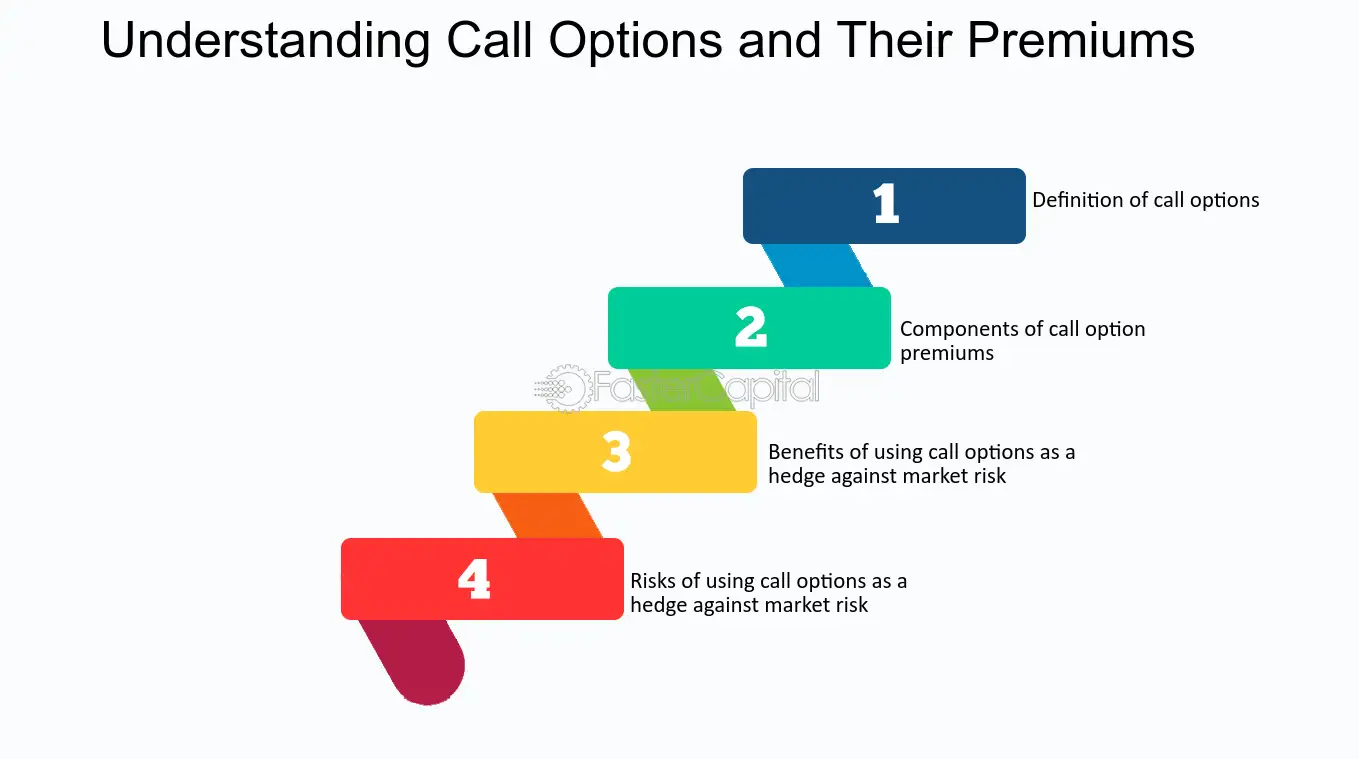 Understanding Call Options and Their Premiums

1
Definition of call options

2
Components of call option premiums

FasterCapital

3
Benefits of using call options as a hedge against market risk

4
Risks of using call options as a hedge against market risk